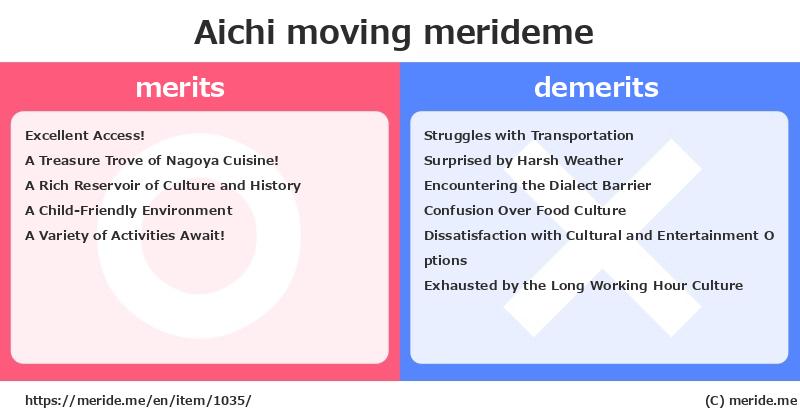 Aichi moving merideme

merits

Excellent Access!
A Treasure Trove of Nagoya Cuisine!
A Rich Reservoir of Culture and History
A Child-Friendly Environment
A Variety of Activities Await!

demerits

Struggles with Transportation
Surprised by Harsh Weather
Encountering the Dialect Barrier
Confusion Over Food Culture
Dissatisfaction with Cultural and Entertainment Options
Exhausted by the Long Working Hour Culture

https://meride.me/en/item/1035/

(C) meride.me